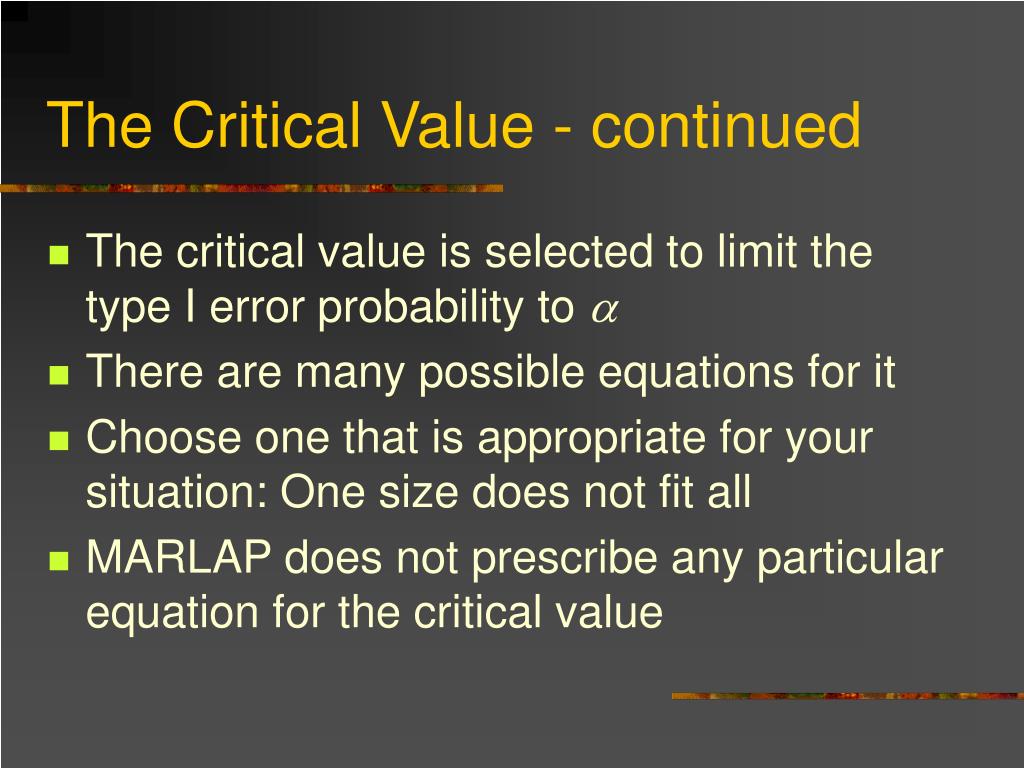 The Critical Value - continued

The critical value is selected to limit the type I error probability to $\alpha$

There are many possible equations for it

Choose one that is appropriate for your situation: One size does not fit all

MARLAP does not prescribe any particular equation for the critical value